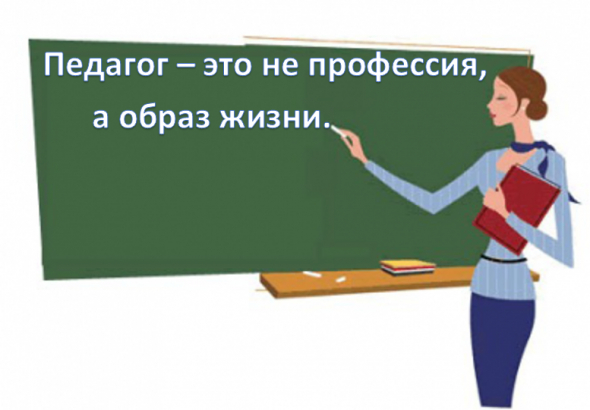 Педагог – это не профессия,
а образ жизни.